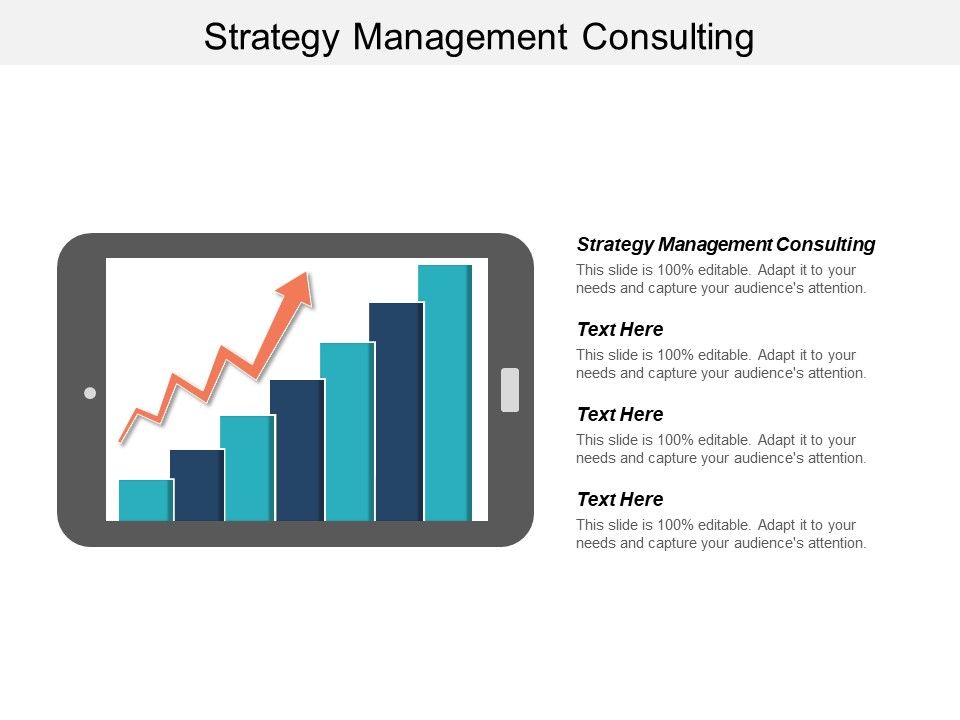 Strategy Management Consulting

Strategy Management Consulting
This slide is 100% editable. Adapt it to your needs and capture your audience's attention.

Text Here
This slide is 100% editable. Adapt it to your needs and capture your audience's attention.

Text Here
This slide is 100% editable. Adapt it to your needs and capture your audience's attention.

Text Here
This slide is 100% editable. Adapt it to your needs and capture your audience's attention.